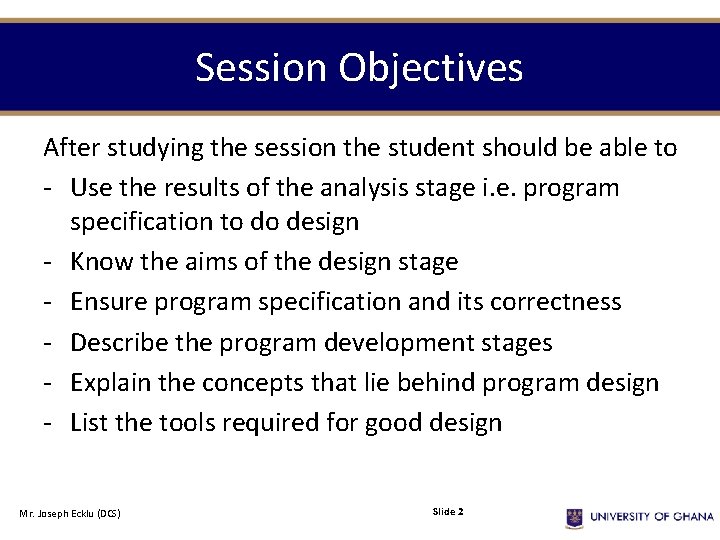 Session Objectives

After studying the session the student should be able to

- Use the results of the analysis stage i.e. program specification to do design
- Know the aims of the design stage
- Ensure program specification and its correctness
- Describe the program development stages
- Explain the concepts that lie behind program design
- List the tools required for good design

Mr. Joseph Ecklu (DCS)

Slide 2

UNIVERSITY OF GHANA